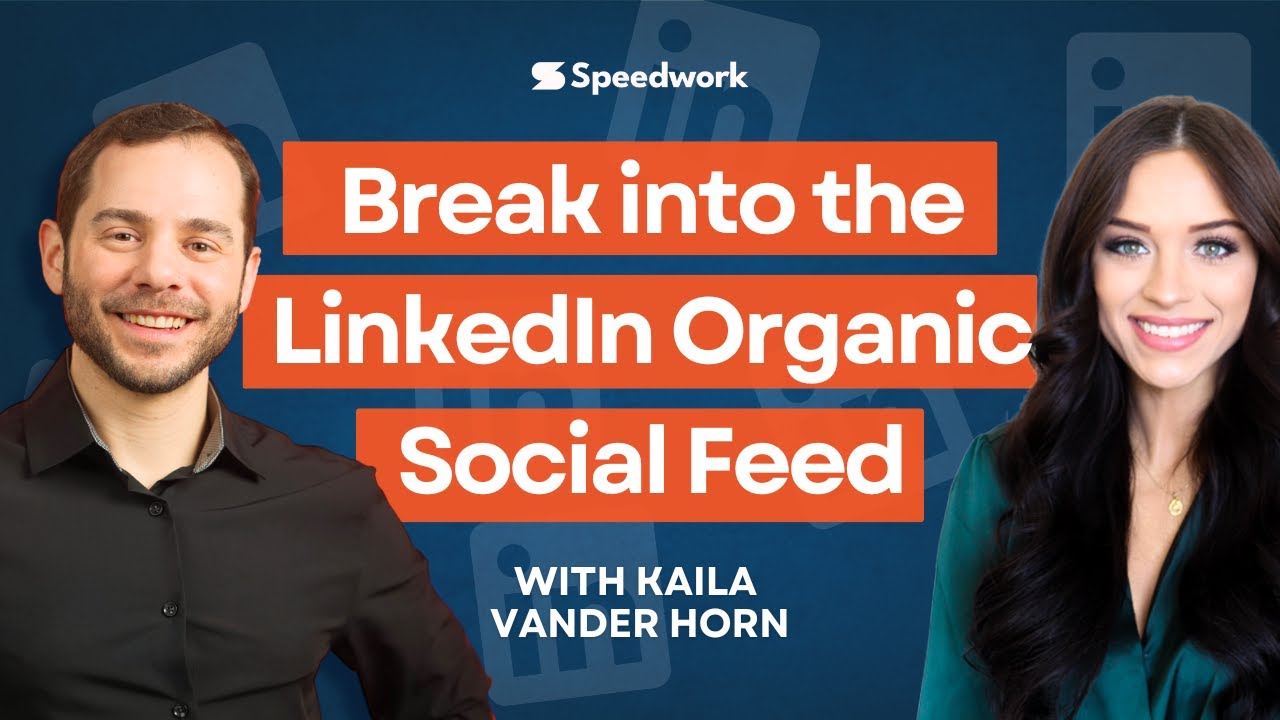 Speedwork

Break into the LinkedIn Organic Social Feed

WITH KAILA VANDER HORN